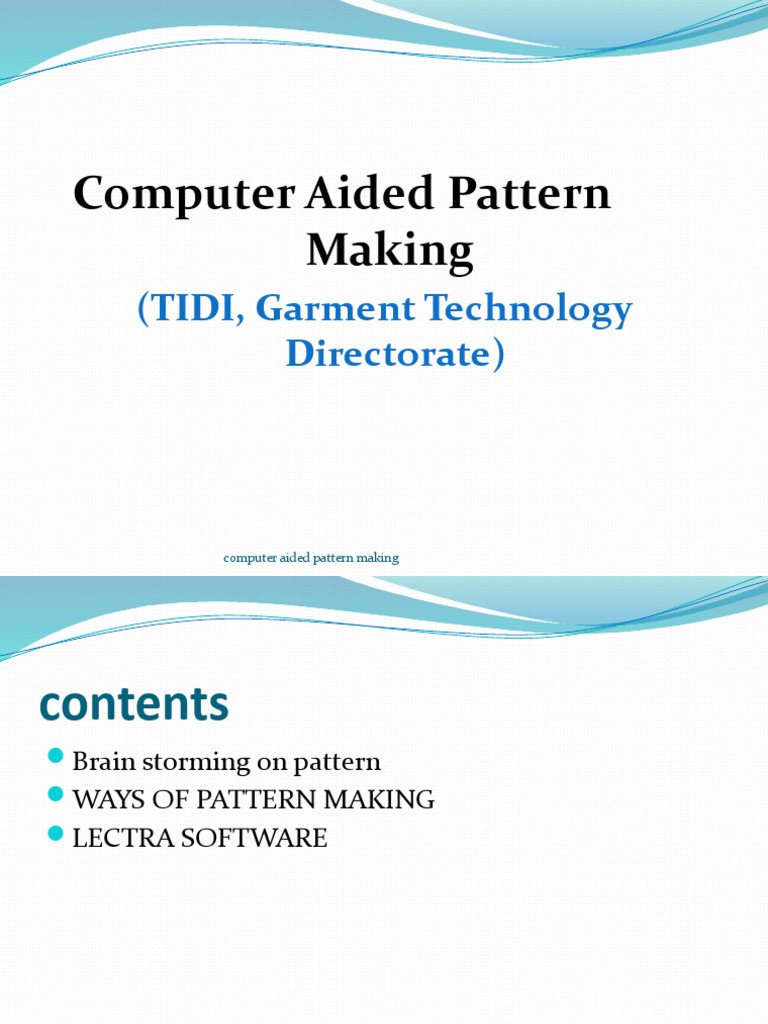 Computer Aided Pattern Making

(TIDI, Garment Technology Directorate)

computer aided pattern making

contents

Brain storming on pattern
WAYS OF PATTERN MAKING
LECTRA SOFTWARE